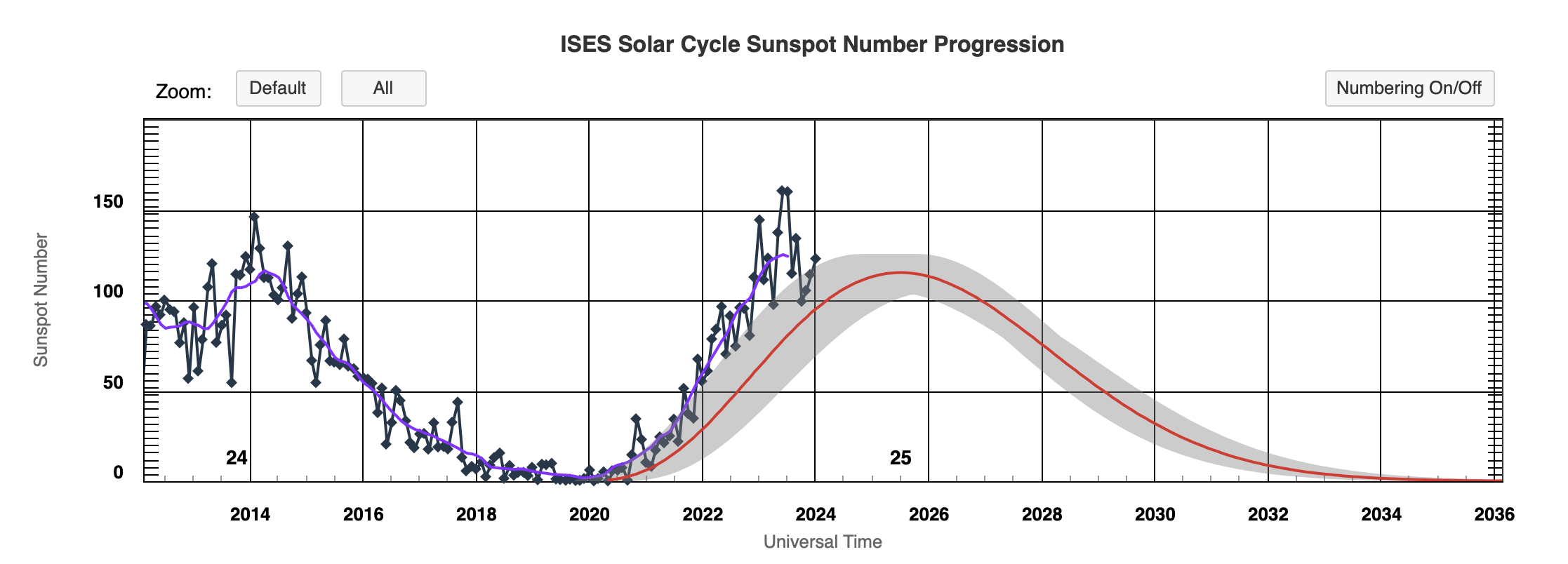 ISES Solar Cycle Sunspot Number Progression

Zoom: Default All

Numbering On/Off

Sunspot Number

150

100

50

0

24

25

2014 2016 2018 2020 2022 2024 2026 2028 2030 2032 2034 2036

Universal Time